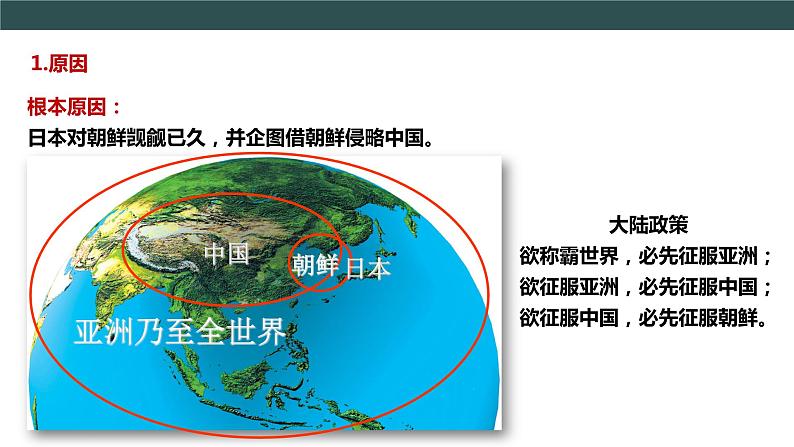 1.原因

根本原因：

日本对朝鲜觊觎已久，并企图借朝鲜侵略中国。

中国

朝鲜

日本

亚洲乃至全世界

大陆政策

欲称霸世界，必先征服亚洲；

欲征服亚洲，必先征服中国；

欲征服中国，必先征服朝鲜。